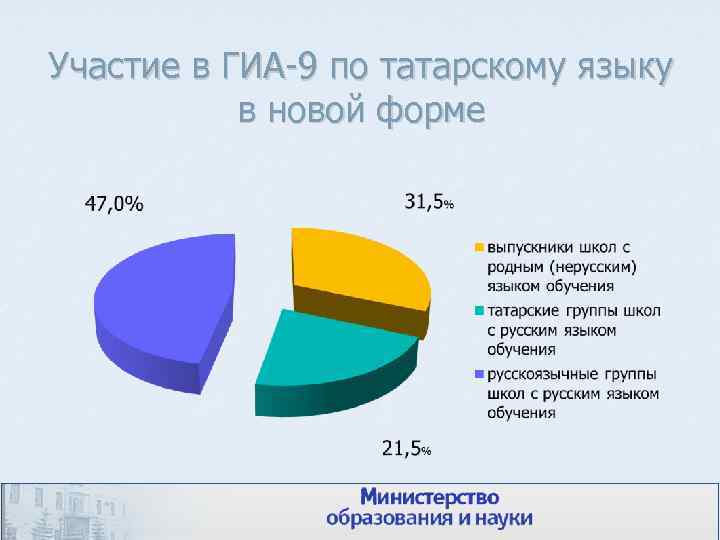 Участие в ГИА-9 по татарскому языку в новой форме

47,0%

31,5%

21,5%

выпускники школ с родным (нерусским) языком обучения

татарские группы школ с русским языком обучения

русскоязычные группы школ с русским языком обучения

Министерство образования и науки